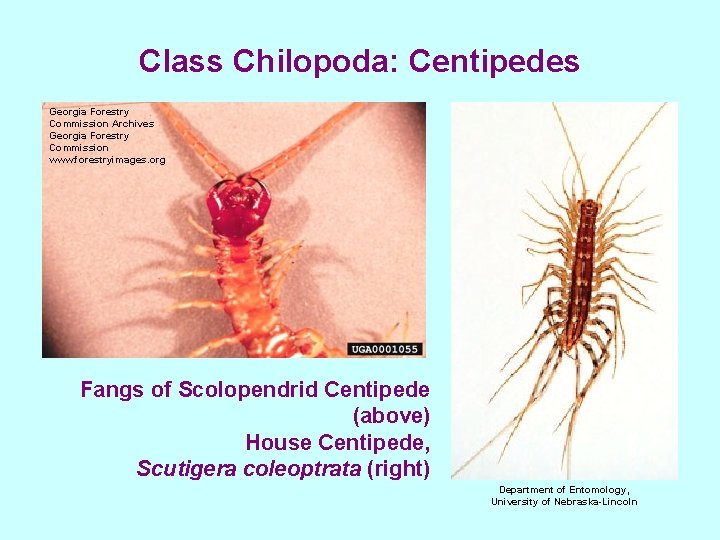 Class Chilopoda: Centipedes

Georgia Forestry Commission Archives Georgia Forestry Commission www.forestryimages.org

UGA0001055

Fangs of Scolopendrid Centipede (above)
House Centipede, Scutigera coleoptrata (right)

Department of Entomology, University of Nebraska-Lincoln